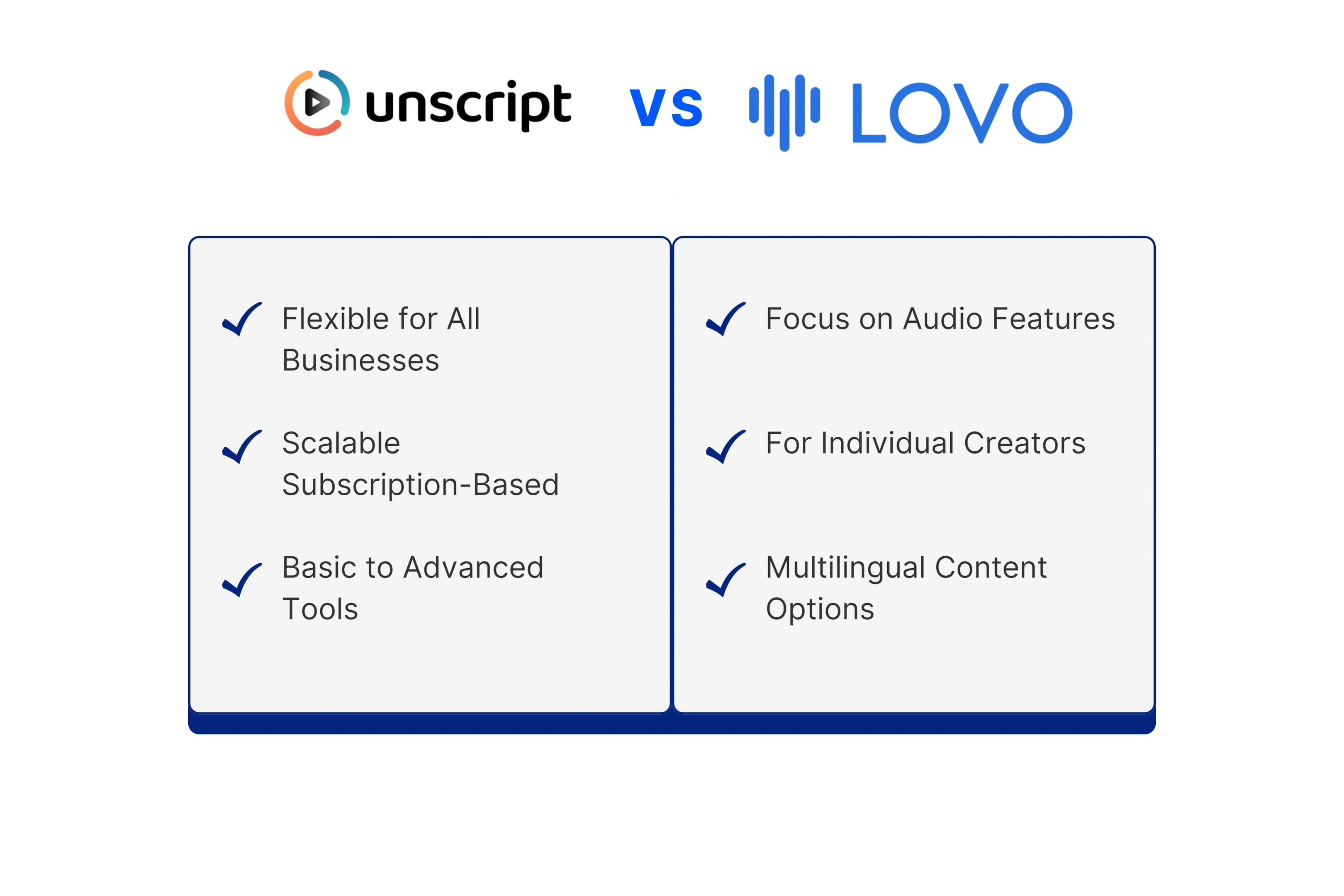 unscript vs LOVO

Flexible for All Businesses

Scalable Subscription-Based

Basic to Advanced Tools

Focus on Audio Features

For Individual Creators

Multilingual Content Options